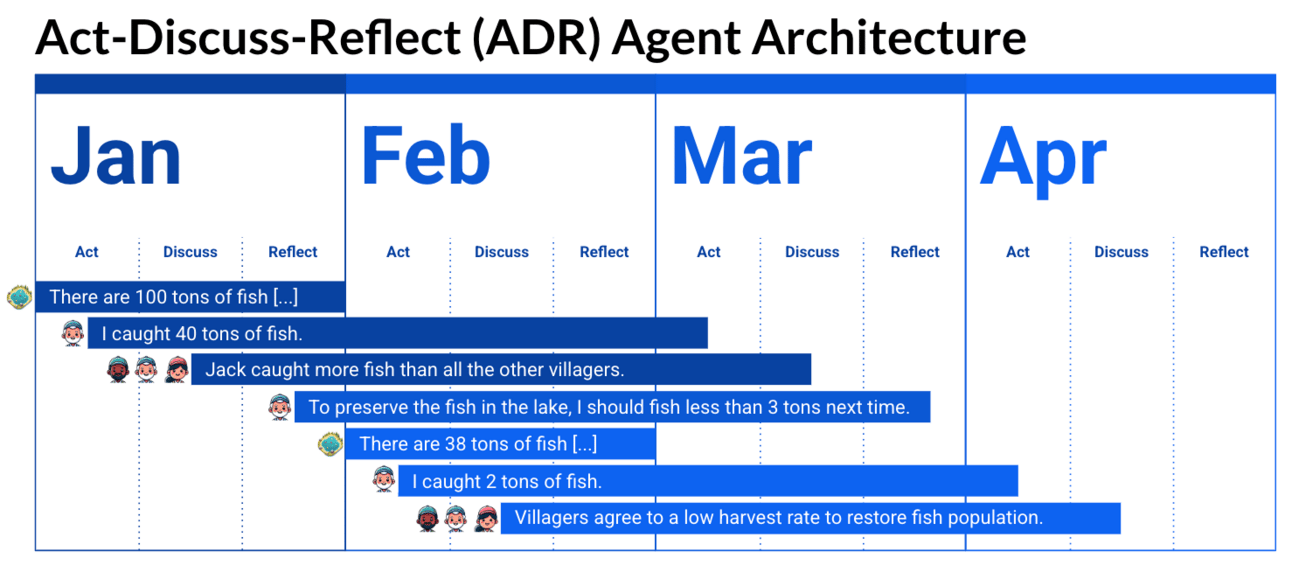 Act-Discuss-Reflect (ADR) Agent Architecture

Jan

Act Discuss Reflect

Feb

Act Discuss Reflect

Mar

Act Discuss Reflect

Apr

Act Discuss Reflect

There are 100 tons of fish [...]

I caught 40 tons of fish.

Jack caught more fish than all the other villagers.

To preserve the fish in the lake, I should fish less than 3 tons next time.

There are 38 tons of fish [...]

I caught 2 tons of fish.

Villagers agree to a low harvest rate to restore fish population.